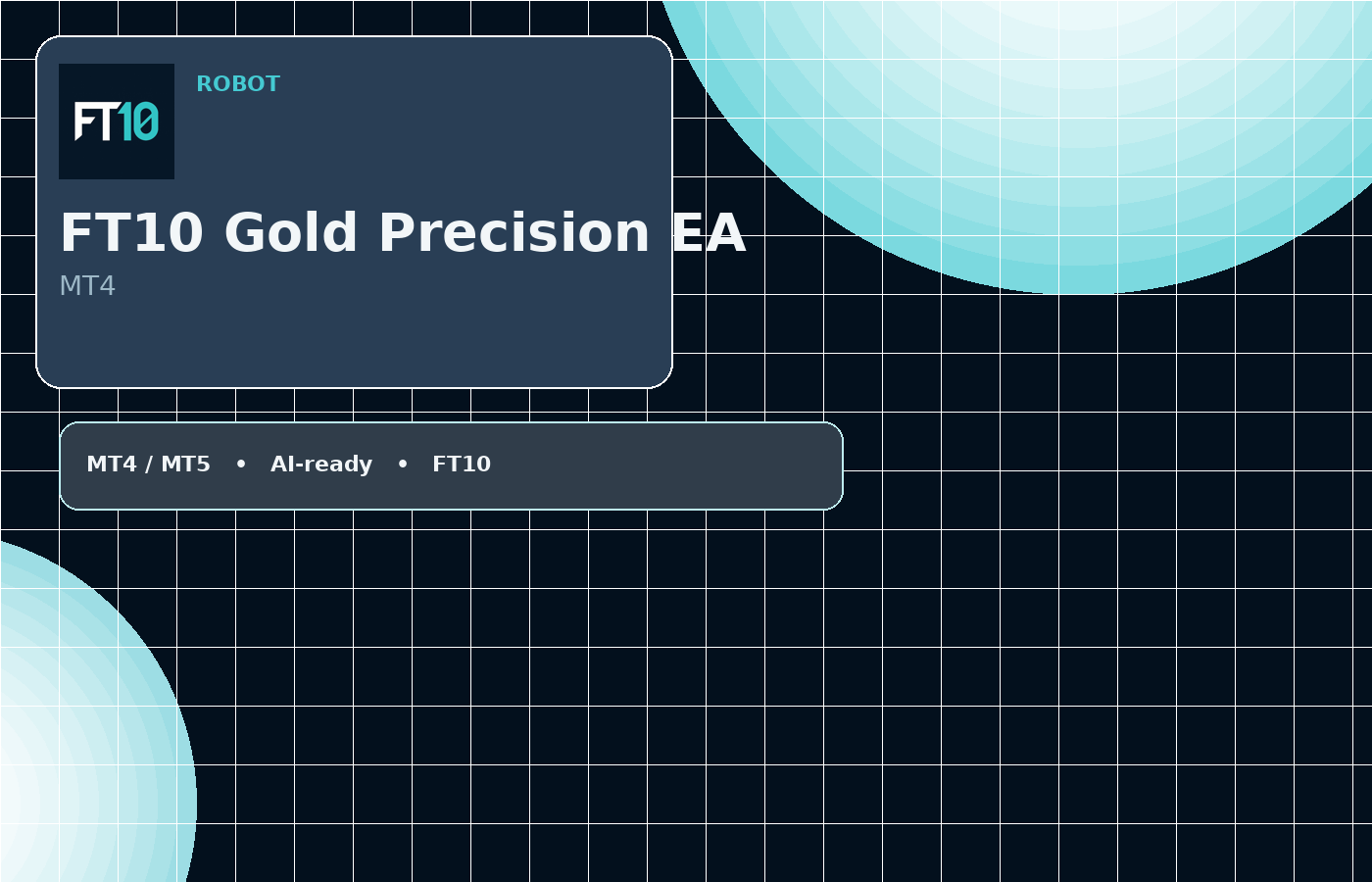 FT10

ROBOT

FT10 Gold Precision EA

MT4

MT4 / MT5 • AI-ready • FT10